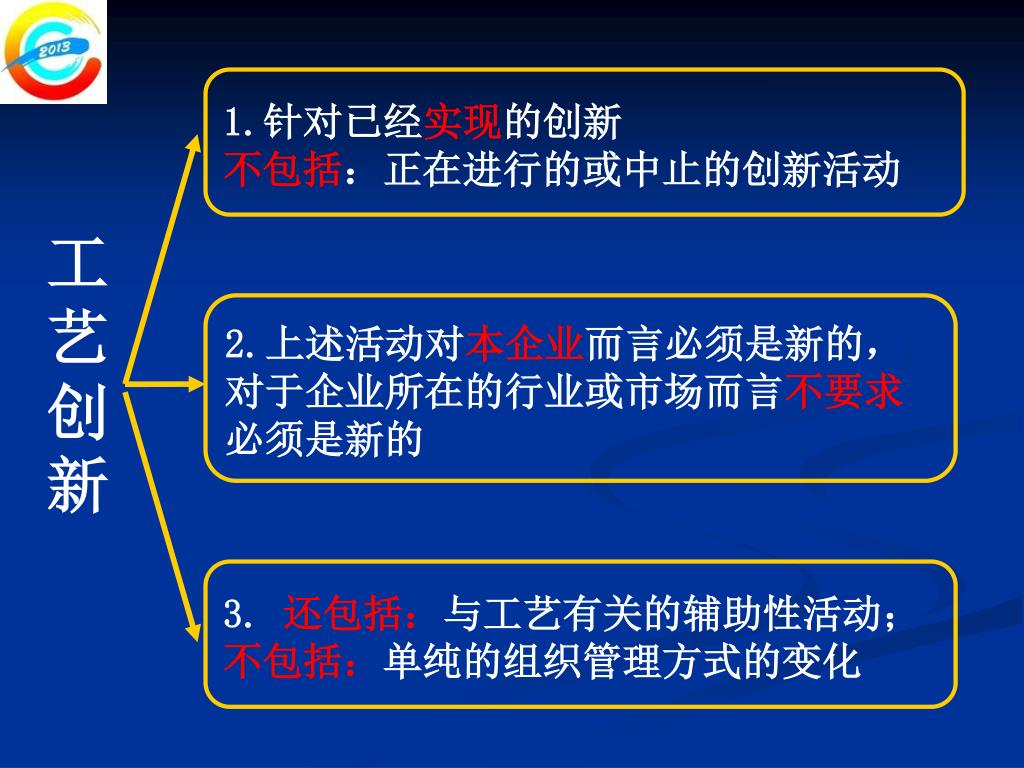 2013

工艺创新

1.针对已经实现的创新
不包括：正在进行的或中止的创新活动

2.上述活动对本企业而言必须是新的，对于企业所在的行业或市场而言不要求必须是新的

3. 还包括：与工艺有关的辅助性活动；
不包括：单纯的组织管理方式的变化